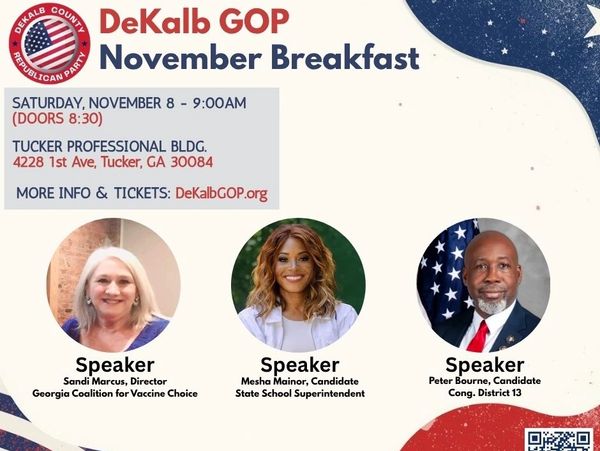 DEKALB COUNTY REPUBLICAN PARTY

DeKalb GOP
November Breakfast

SATURDAY, NOVEMBER 8 - 9:00AM
(DOORS 8:30)

TUCKER PROFESSIONAL BLDG.
4228 1st Ave, Tucker, GA 30084

MORE INFO & TICKETS: DeKalbGOP.org

Speaker
Sandi Marcus, Director
Georgia Coalition for Vaccine Choice

Speaker
Mesha Mainor, Candidate
State School Superintendent

Speaker
Peter Bourne, Candidate
Cong. District 13